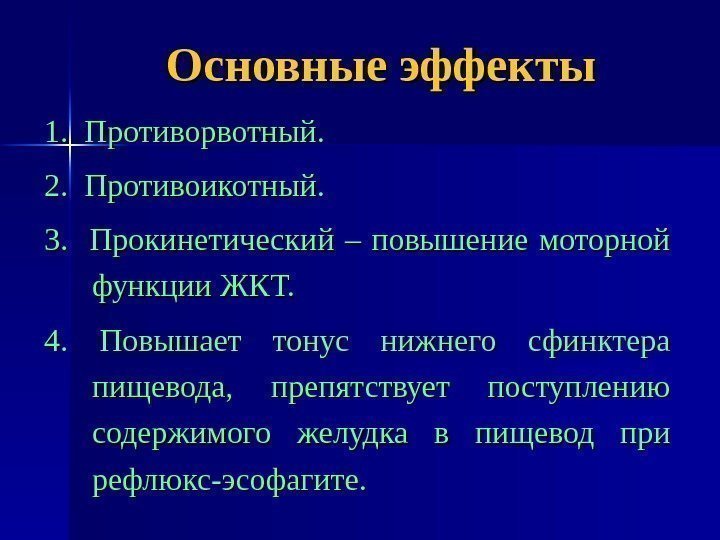 Основные эффекты

1. Противорвотный.

2. Противоикотный.

3. Прокинетический – повышение моторной функции ЖКТ.

4. Повышает тонус нижнего сфинктера пищевода, препятствует поступлению содержимого желудка в пищевод при рефлюкс-эсофагите.